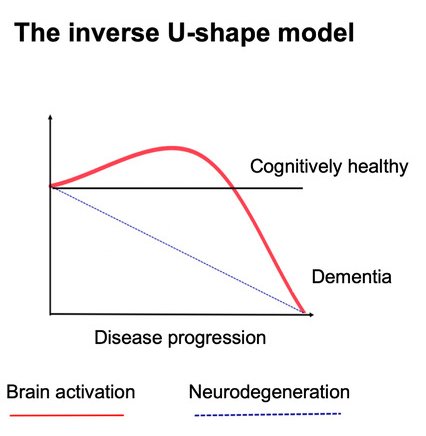 The inverse U-shape model

Cognitively healthy

Dementia

Disease progression

Brain activation

Neurodegeneration